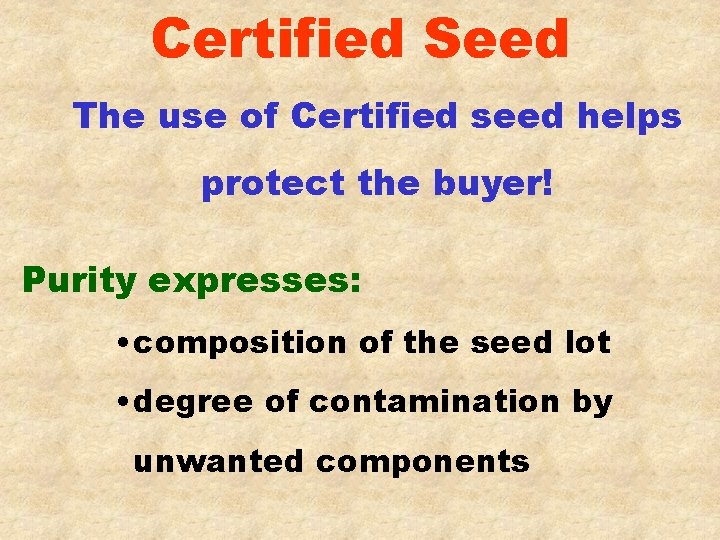 Certified Seed

The use of Certified seed helps protect the buyer!

Purity expresses:

•composition of the seed lot
•degree of contamination by unwanted components